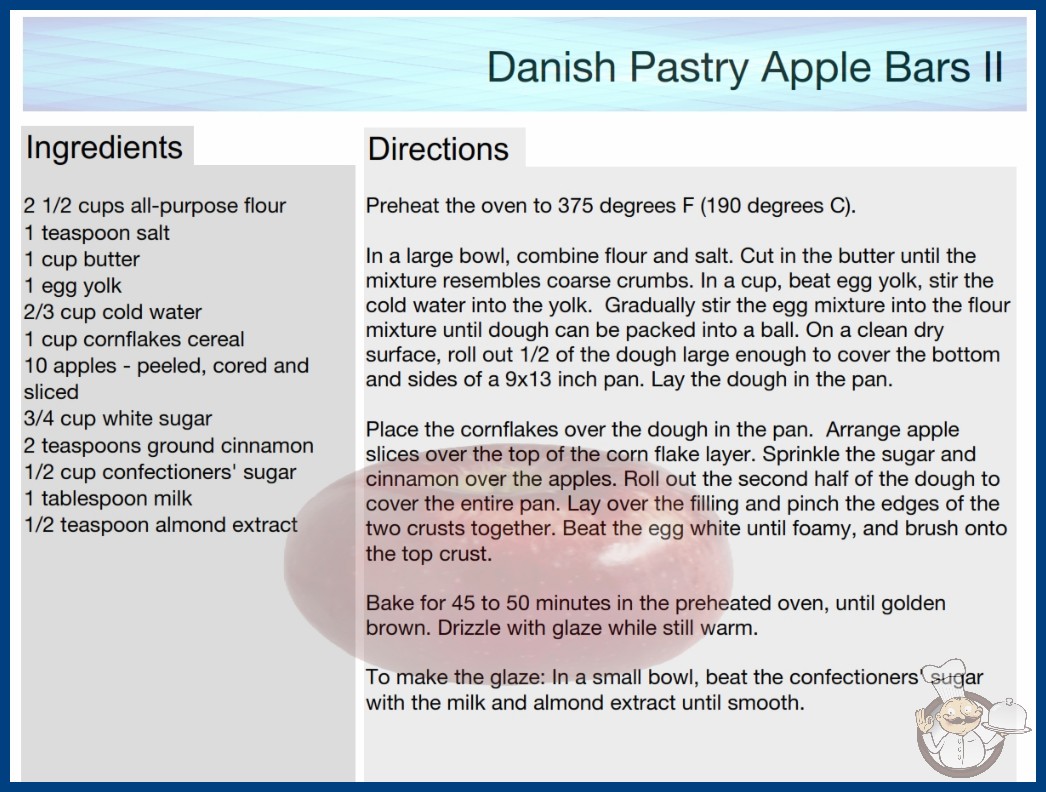 Danish Pastry Apple Bars II

Ingredients

2 1/2 cups all-purpose flour
1 teaspoon salt
1 cup butter
1 egg yolk
2/3 cup cold water
1 cup cornflakes cereal
10 apples - peeled, cored and sliced
3/4 cup white sugar
2 teaspoons ground cinnamon
1/2 cup confectioners' sugar
1 tablespoon milk
1/2 teaspoon almond extract

Directions

Preheat the oven to 375 degrees F (190 degrees C).

In a large bowl, combine flour and salt. Cut in the butter until the mixture resembles coarse crumbs. In a cup, beat egg yolk, stir the cold water into the yolk. Gradually stir the egg mixture into the flour mixture until dough can be packed into a ball. On a clean dry surface, roll out 1/2 of the dough large enough to cover the bottom and sides of a 9x13 inch pan. Lay the dough in the pan.

Place the cornflakes over the dough in the pan. Arrange apple slices over the top of the corn flake layer. Sprinkle the sugar and cinnamon over the apples. Roll out the second half of the dough to cover the entire pan. Lay over the filling and pinch the edges of the two crusts together. Beat the egg white until foamy, and brush onto the top crust.

Bake for 45 to 50 minutes in the preheated oven, until golden brown. Drizzle with glaze while still warm.

To make the glaze: In a small bowl, beat the confectioners' sugar with the milk and almond extract until smooth.